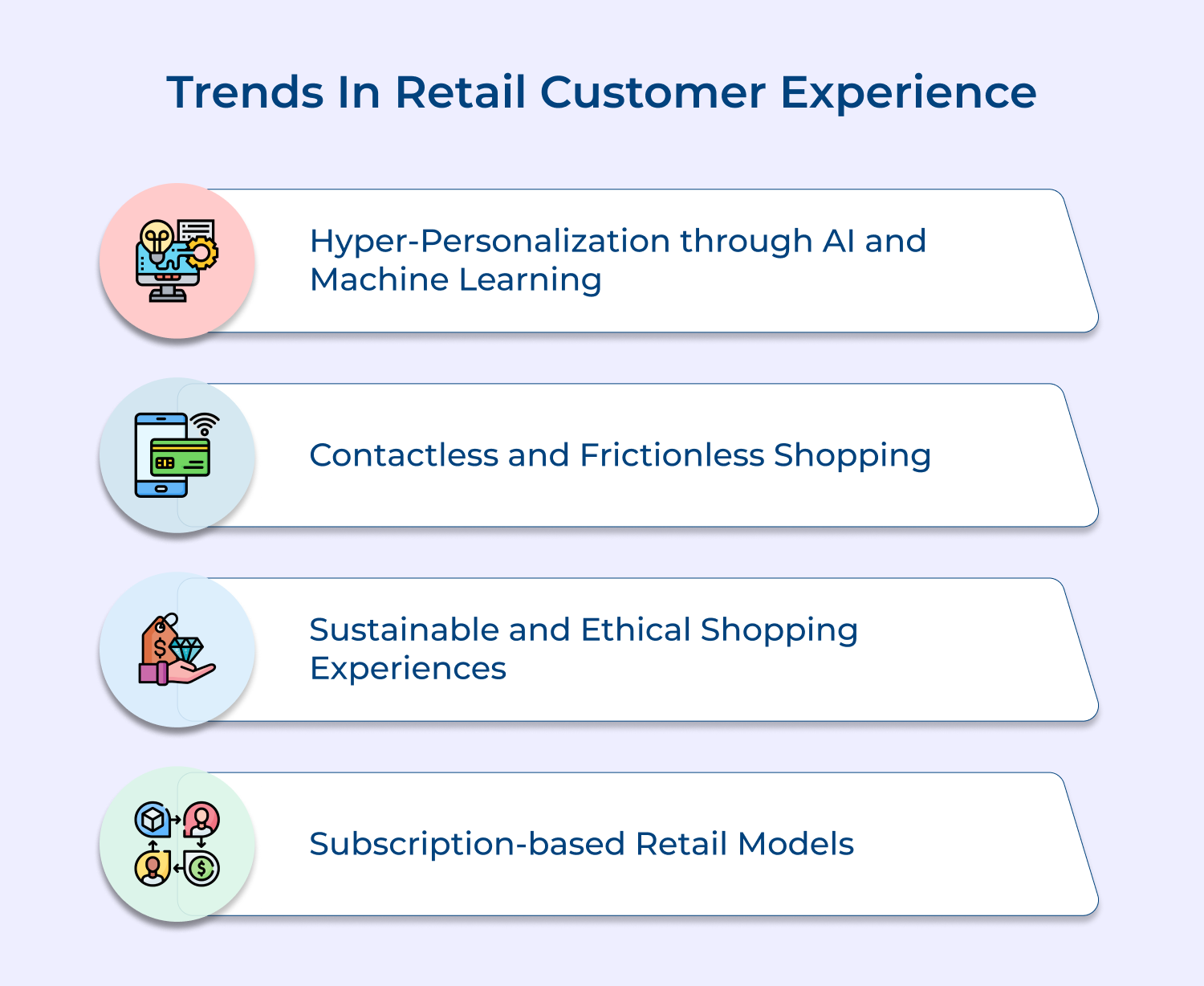 Trends In Retail Customer Experience

Hyper-Personalization through AI and Machine Learning

Contactless and Frictionless Shopping

Sustainable and Ethical Shopping Experiences

Subscription-based Retail Models